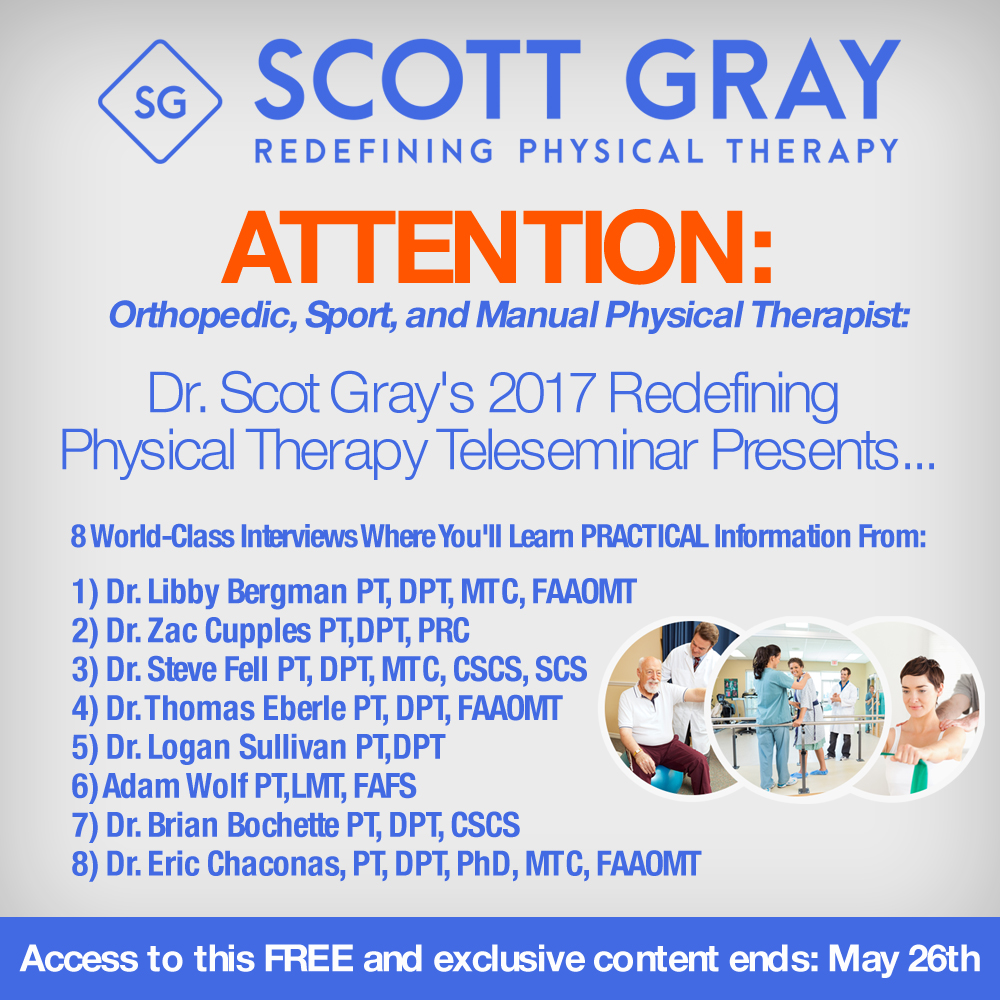 SG

SCOTT GRAY
REDEFINING PHYSICAL THERAPY

ATTENTION:
Orthopedic, Sport, and Manual Physical Therapist:

Dr. Scot Gray's 2017 Redefining Physical Therapy Teleseminar Presents...

8 World-Class Interviews Where You'll Learn PRACTICAL Information From:

1) Dr. Libby Bergman PT, DPT, MTC, FAAOMT
2) Dr. Zac Cupples PT,DPT, PRC
3) Dr. Steve Fell PT, DPT, MTC, CSCS, SCS
4) Dr. Thomas Eberle PT, DPT, FAAOMT
5) Dr. Logan Sullivan PT,DPT
6) Adam Wolf PT,LMT, FAFS
7) Dr. Brian Bochette PT, DPT, CSCS
8) Dr. Eric Chaconas, PT, DPT, PhD, MTC, FAAOMT

Access to this FREE and exclusive content ends: May 26th